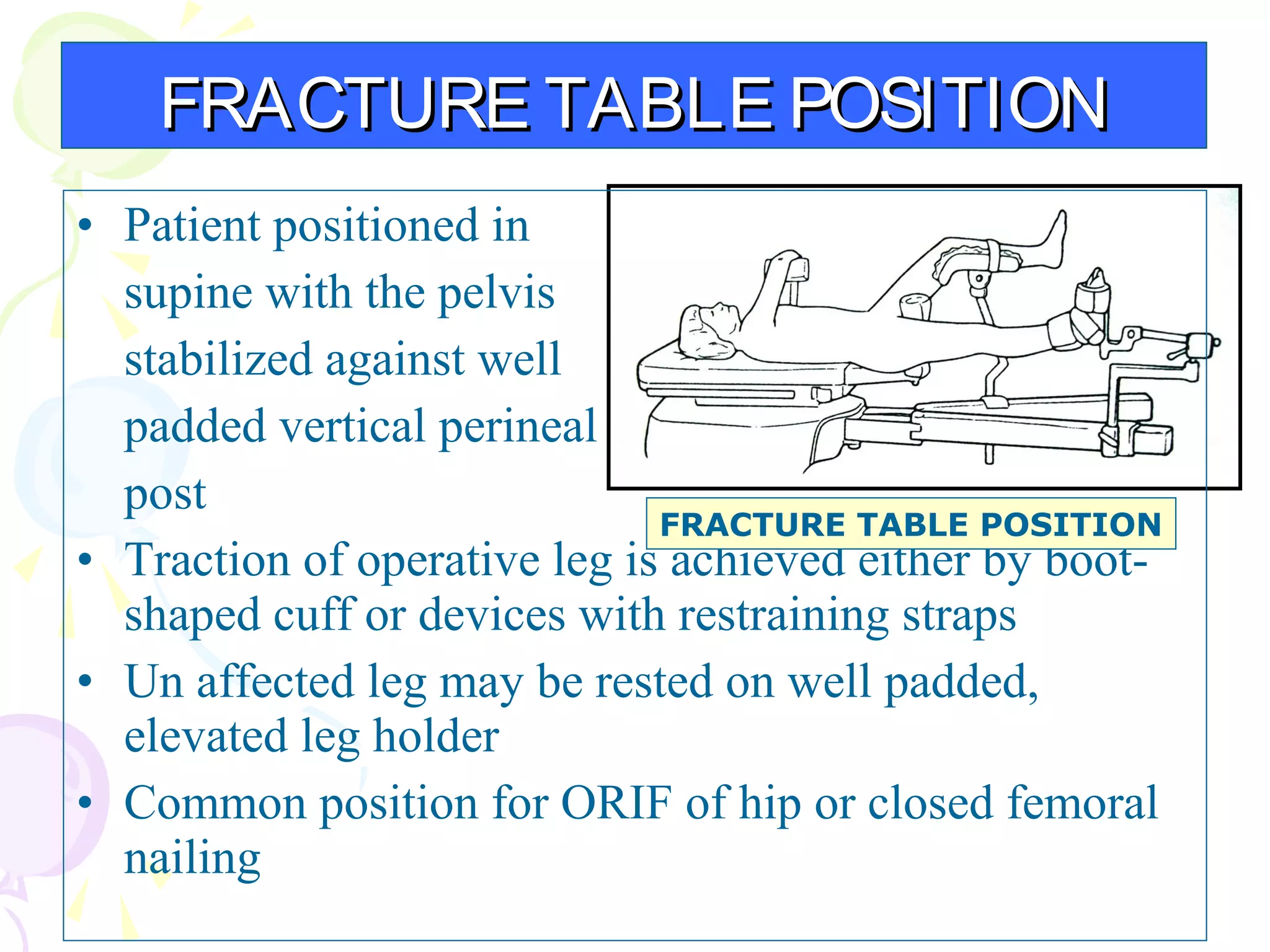 FRACTURE TABLE POSITION

• Patient positioned in supine with the pelvis stabilized against well padded vertical perineal post

FRACTURE TABLE POSITION

• Traction of operative leg is achieved either by boot-shaped cuff or devices with restraining straps

• Un affected leg may be rested on well padded, elevated leg holder

• Common position for ORIF of hip or closed femoral nailing